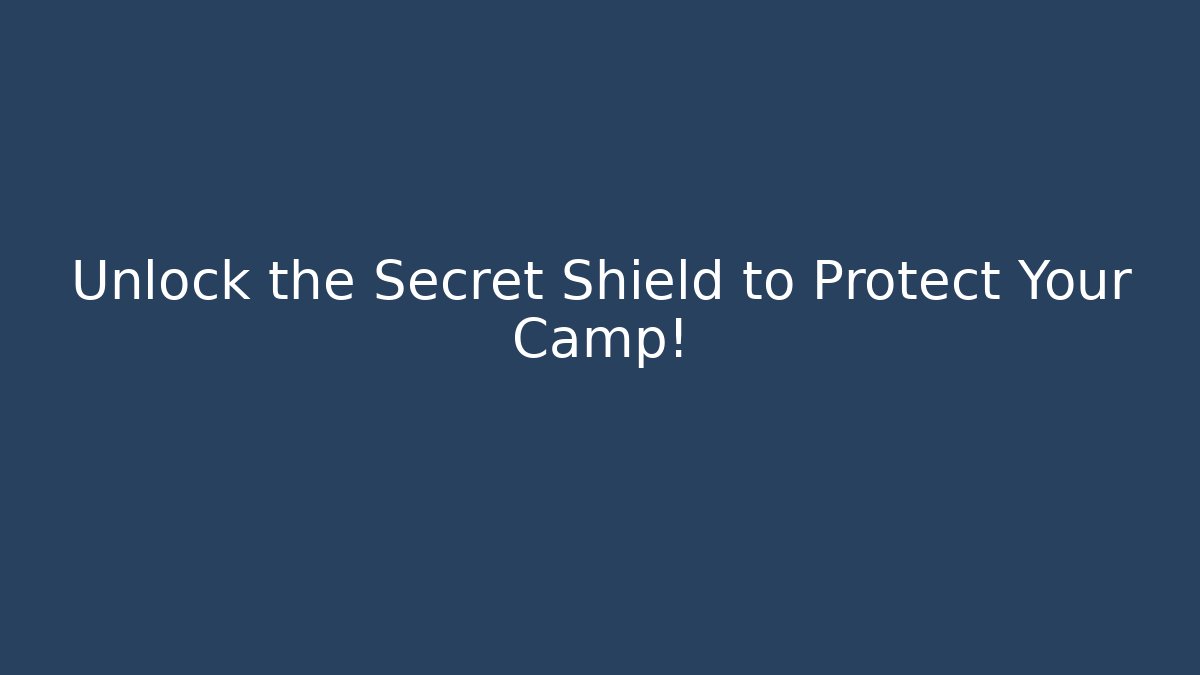 Unlock the Secret Shield to Protect Your Camp!